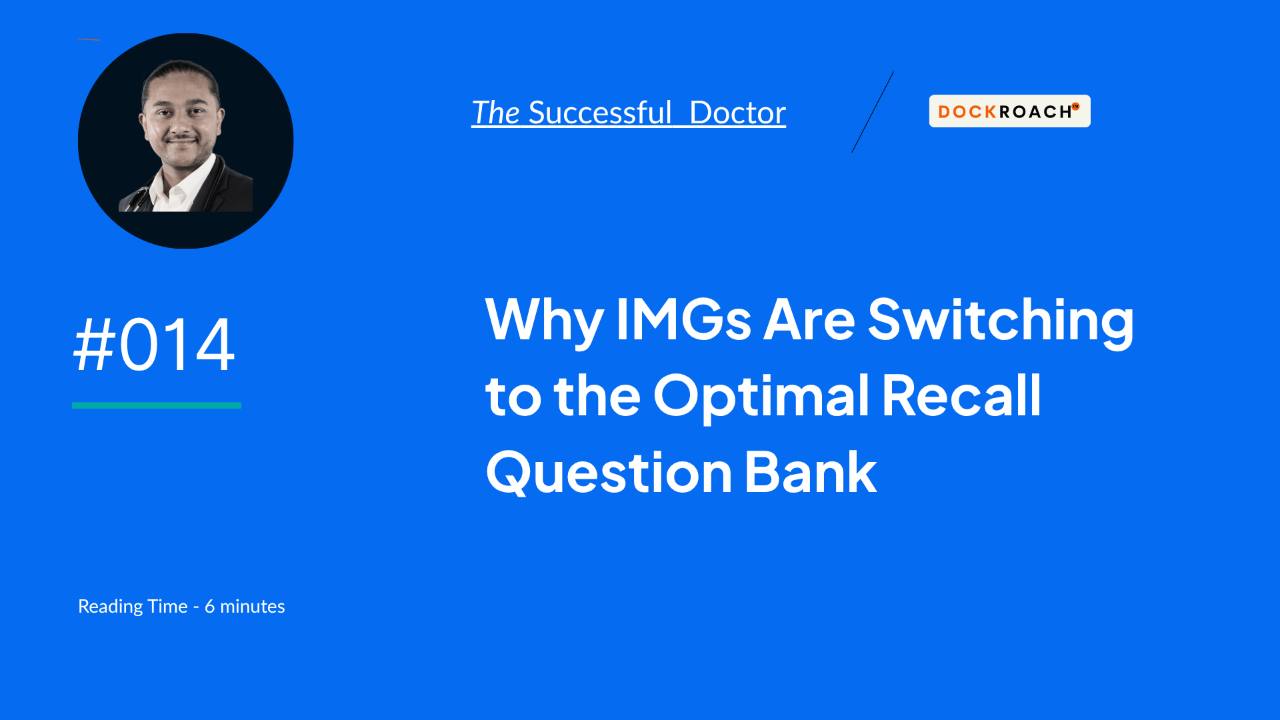 The Successful Doctor

DOCKROACH

#014

Why IMGs Are Switching to the Optimal Recall Question Bank

Reading Time - 6 minutes